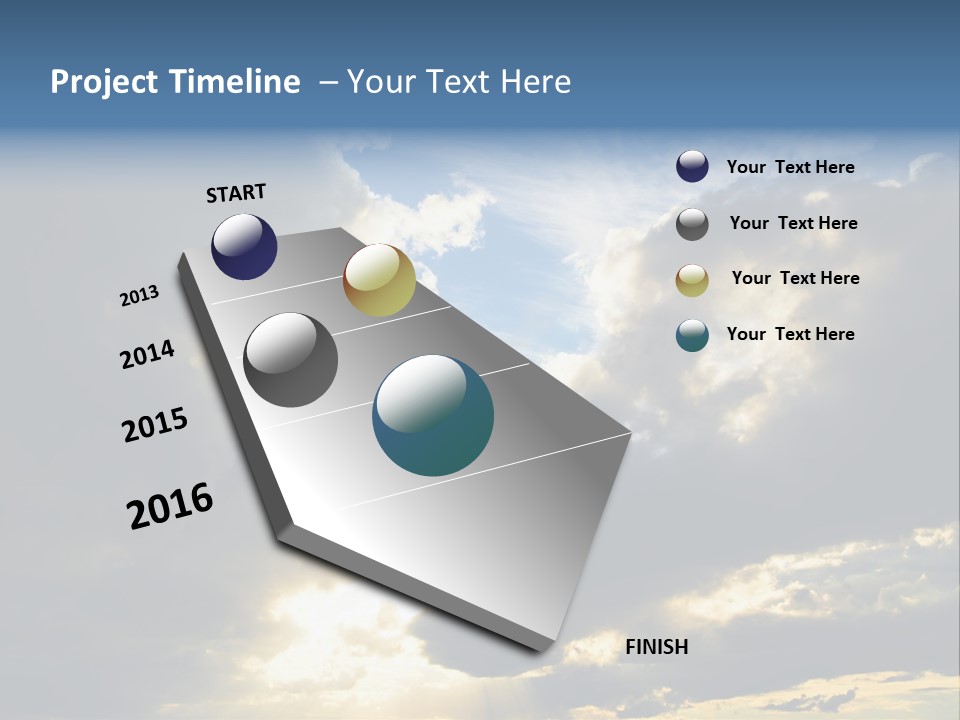 Project Timeline – Your Text Here

START

2013

2014

2015

2016

FINISH

Your Text Here

Your Text Here

Your Text Here

Your Text Here